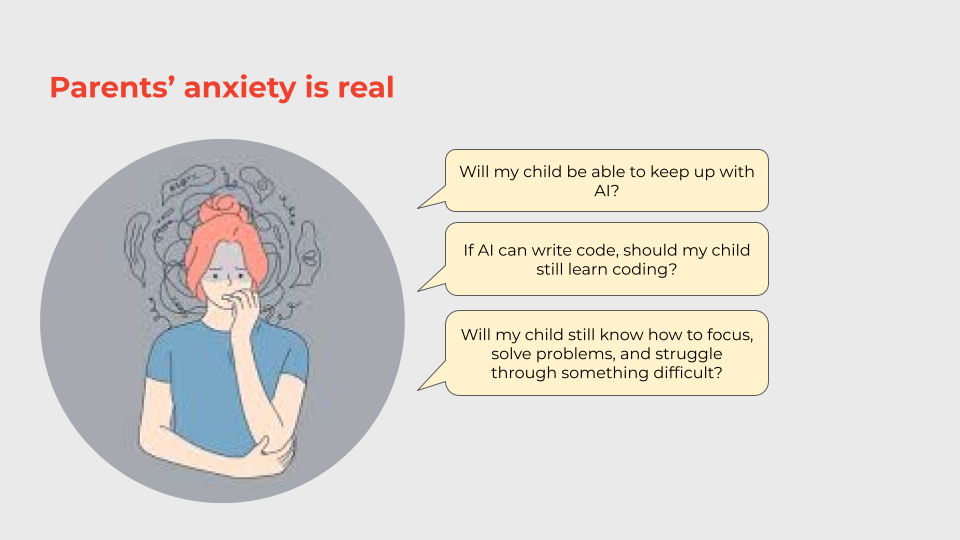 Parents' anxiety is real

Will my child be able to keep up with AI?

If AI can write code, should my child still learn coding?

Will my child still know how to focus, solve problems, and struggle through something difficult?